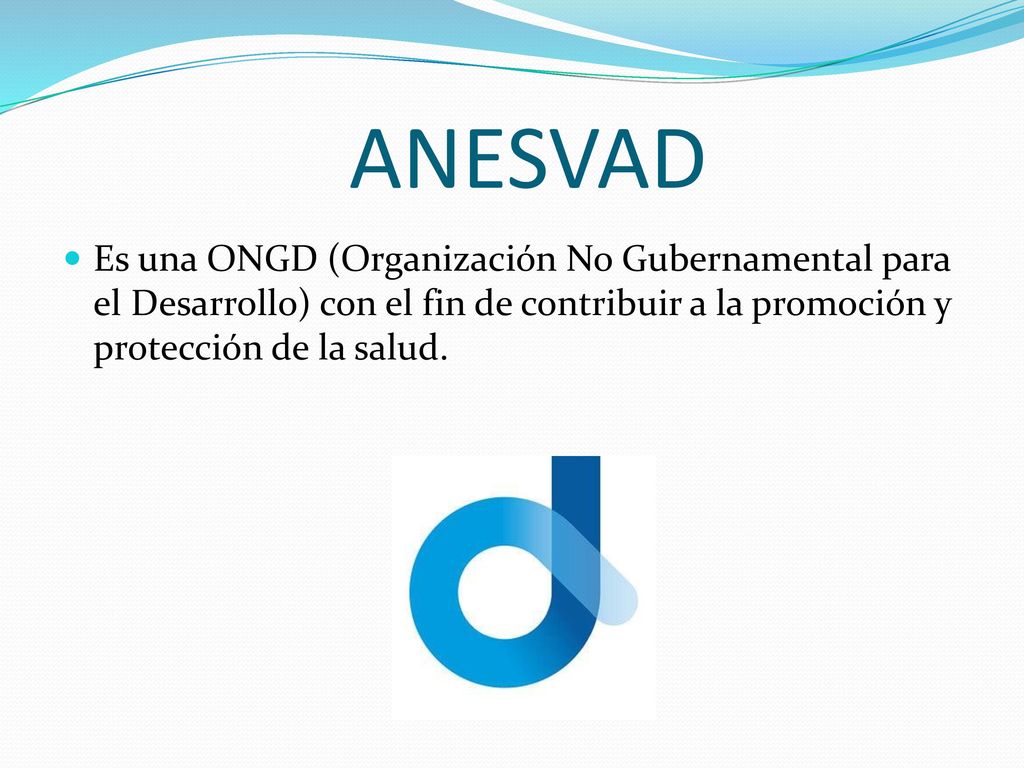 ANESVAD

Es una ONGD (Organización No Gubernamental para el Desarrollo) con el fin de contribuir a la promoción y protección de la salud.